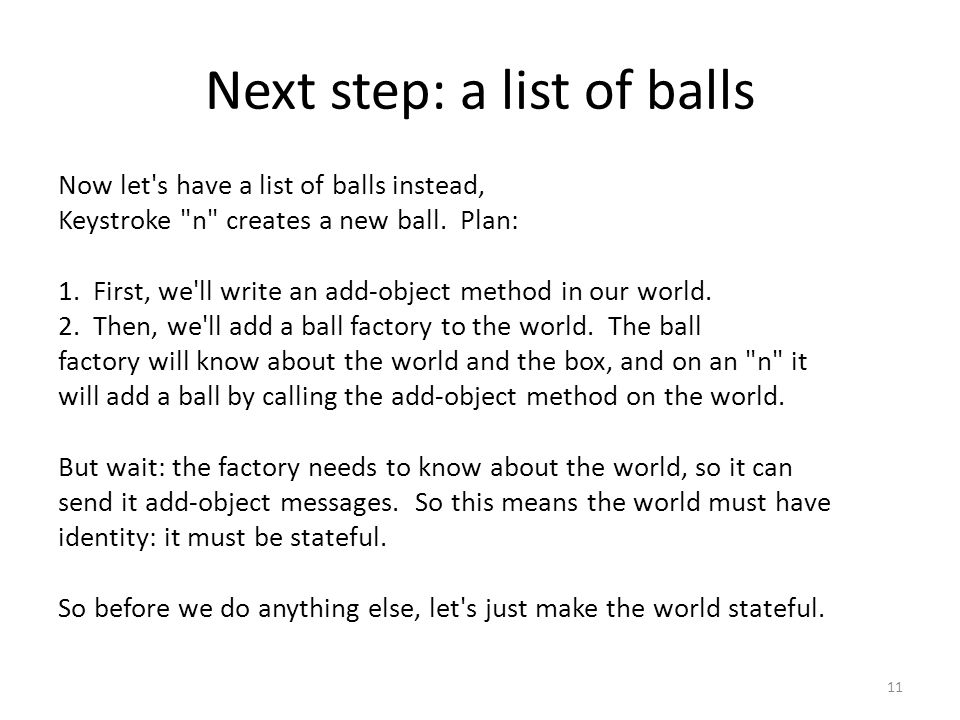 Next step: a list of balls

Now let's have a list of balls instead,
Keystroke "n" creates a new ball. Plan:

1. First, we'll write an add-object method in our world.
2. Then, we'll add a ball factory to the world. The ball factory will know about the world and the box, and on an "n" it will add a ball by calling the add-object method on the world.

But wait: the factory needs to know about the world, so it can send it add-object messages. So this means the world must have identity: it must be stateful.

So before we do anything else, let's just make the world stateful.

11